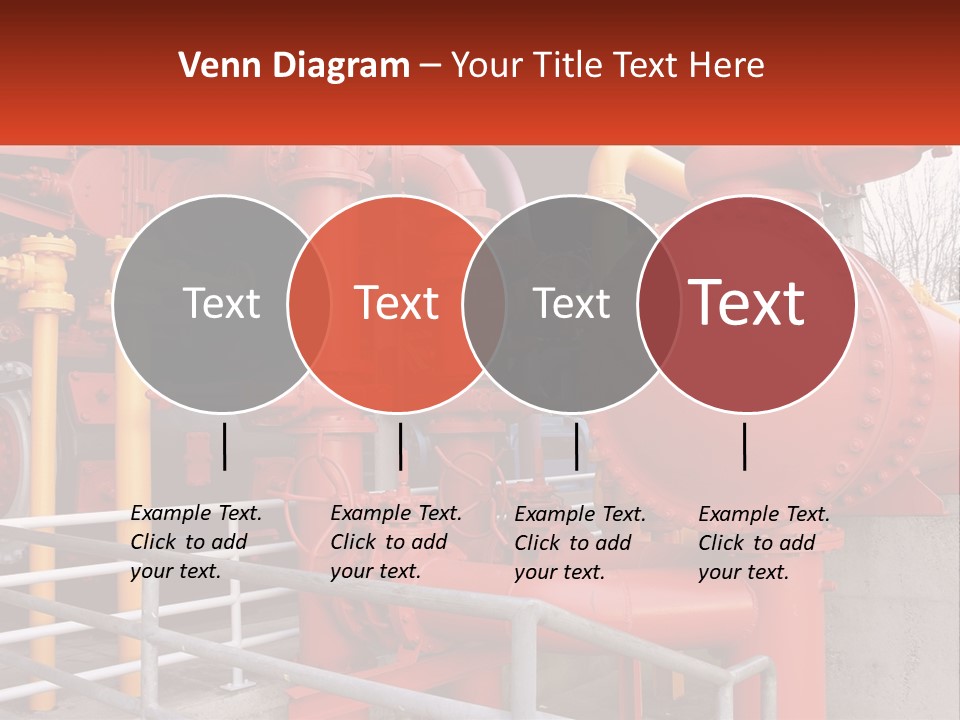 Venn Diagram – Your Title Text Here

Text

Text

Text

Text

Example Text. Click to add your text.

Example Text. Click to add your text.

Example Text. Click to add your text.

Example Text. Click to add your text.